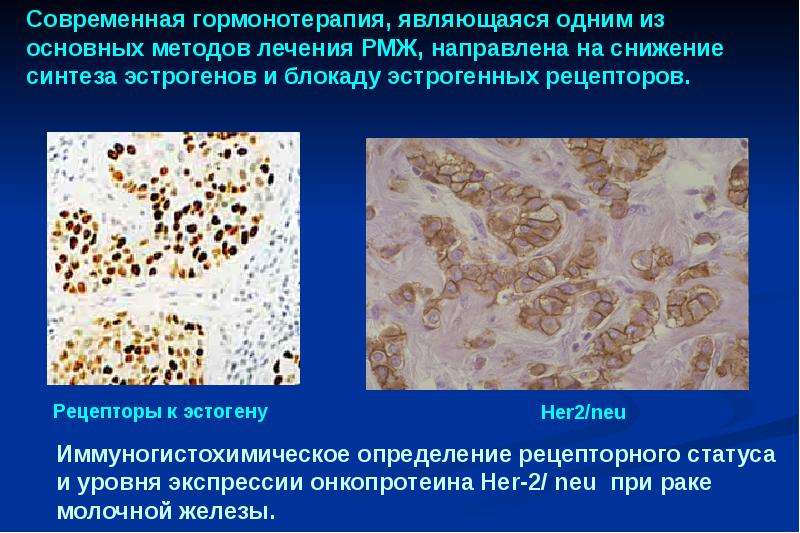 Современная гормонотерапия, являющаяся одним из основных методов лечения РМЖ, направлена на снижение синтеза эстрогенов и блокаду эстрогенных рецепторов.

Рецепторы к эстогену

Her2/neu

Иммуногистохимическое определение рецепторного статуса и уровня экспрессии онкопротеина Her-2/ neu при раке молочной железы.